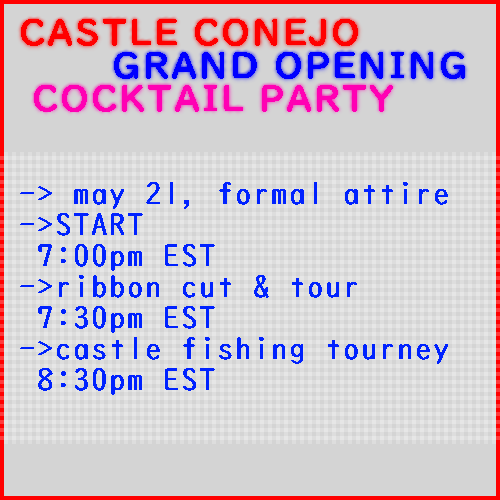 CASTLE CONEJO
GRAND OPENING
COCKTAIL PARTY

-> may 21, formal attire
->START
7:00pm EST
->ribbon cut & tour
7:30pm EST
->castle fishing tourney
8:30pm EST